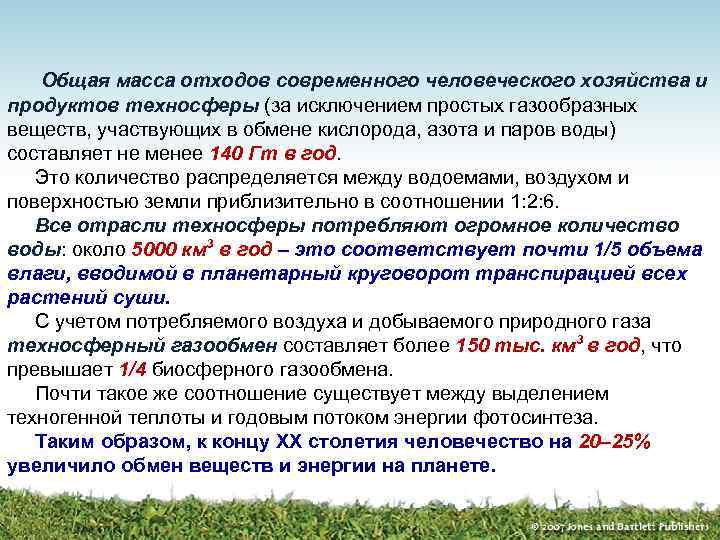 Общая масса отходов современного человеческого хозяйства и продуктов техносферы (за исключением простых газообразных веществ, участвующих в обмене кислорода, азота и паров воды) составляет не менее 140 Гт в год.

Это количество распределяется между водоемами, воздухом и поверхностью земли приблизительно в соотношении 1:2:6.

Все отрасли техносферы потребляют огромное количество воды: около 5000 км$^3$ в год – это соответствует почти 1/5 объема влаги, вводимой в планетарный круговорот транспирацией всех растений суши.

С учетом потребляемого воздуха и добываемого природного газа техносферный газообмен составляет более 150 тыс. км$^3$ в год, что превышает 1/4 биосферного газообмена.

Почти такое же соотношение существует между выделением техногенной теплоты и годовым потоком энергии фотосинтеза.

Таким образом, к концу XX столетия человечество на 20–25% увеличило обмен веществ и энергии на планете.

© 2007 Jones and Bartlett Publishers